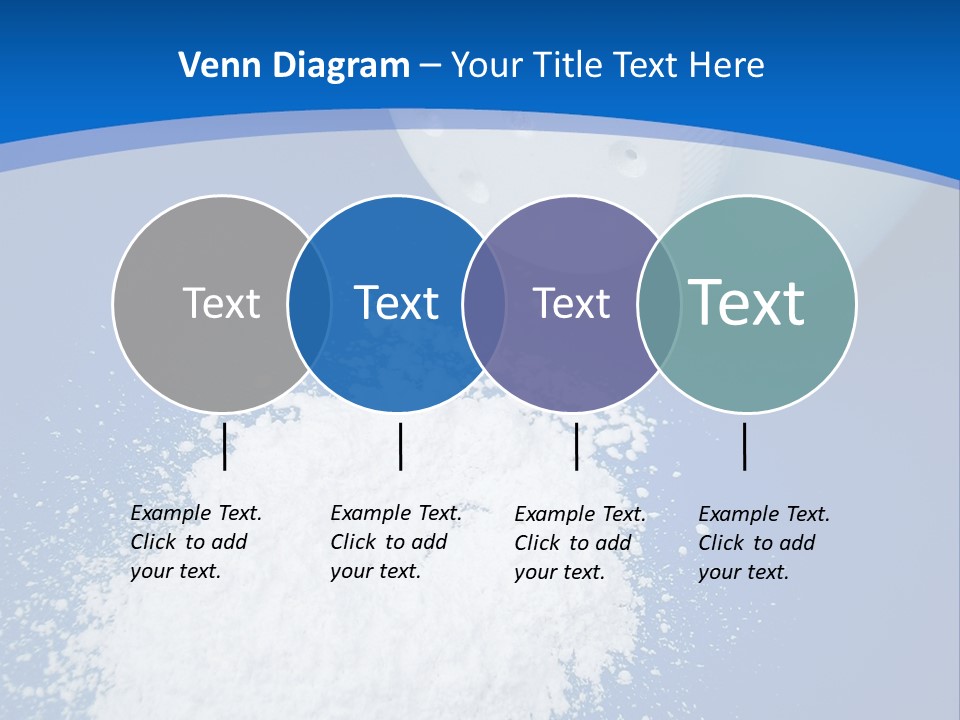 Venn Diagram – Your Title Text Here

Text

Text

Text

Text

Example Text. Click to add your text.

Example Text. Click to add your text.

Example Text. Click to add your text.

Example Text. Click to add your text.